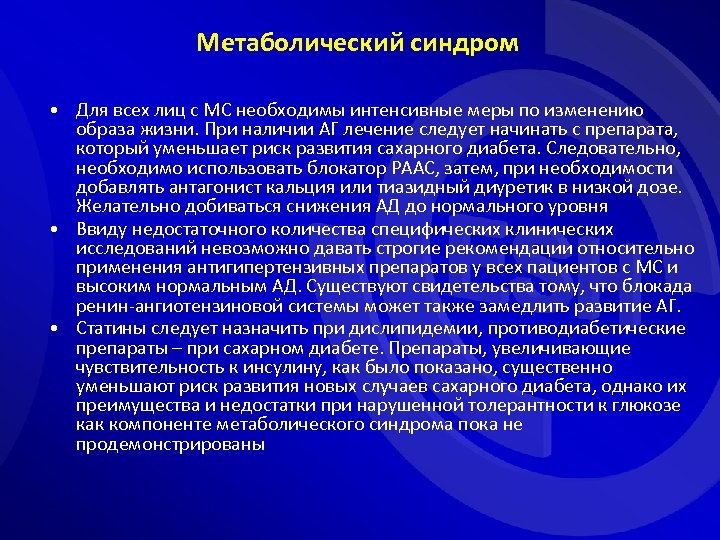 Метаболический синдром

• Для всех лиц с МС необходимы интенсивные меры по изменению образа жизни. При наличии АГ лечение следует начинать с препарата, который уменьшает риск развития сахарного диабета. Следовательно, необходимо использовать блокатор РААС, затем, при необходимости добавлять антагонист кальция или тиазидный диуретик в низкой дозе. Желательно добиваться снижения АД до нормального уровня

• Ввиду недостаточного количества специфических клинических исследований невозможно давать строгие рекомендации относительно применения антигипертензивных препаратов у всех пациентов с МС и высоким нормальным АД. Существуют свидетельства тому, что блокада ренин-ангиотензиновой системы может также замедлить развитие АГ.

• Статины следует назначить при дислипидемии, противодиабетические препараты – при сахарном диабете. Препараты, увеличивающие чувствительность к инсулину, как было показано, существенно уменьшают риск развития новых случаев сахарного диабета, однако их преимущества и недостатки при нарушенной толерантности к глюкозе как компоненте метаболического синдрома пока не продемонстрированы